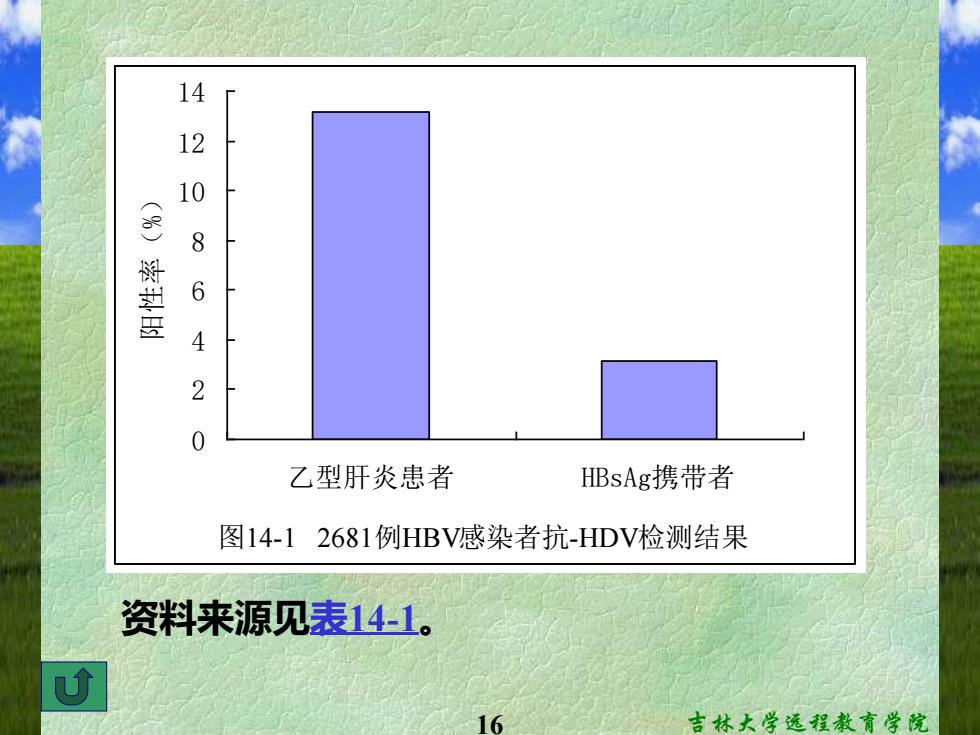 14
12
10
8
6
4
2
0

阳性率（%）

乙型肝炎患者

HBsAg携带者

图14-1 2681例HBV感染者抗-HDV检测结果

资料来源见表14-1。

16

吉林大学远程教育学院